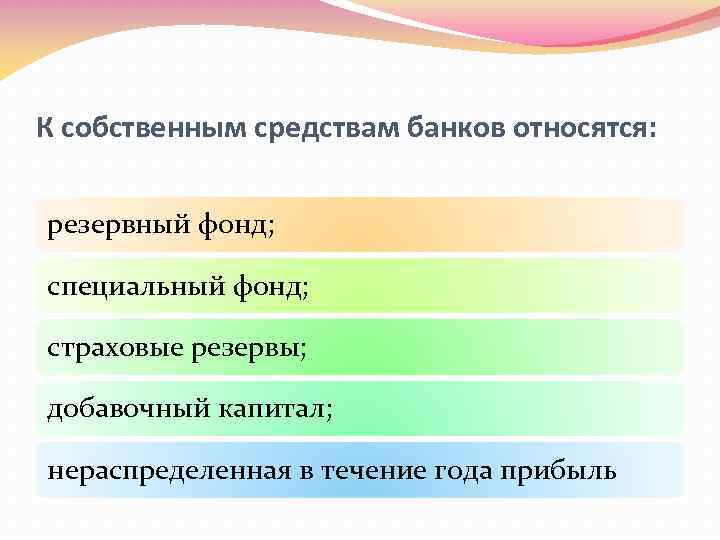 К собственным средствам банков относятся:

резервный фонд;

специальный фонд;

страховые резервы;

добавочный капитал;

нераспределенная в течение года прибыль